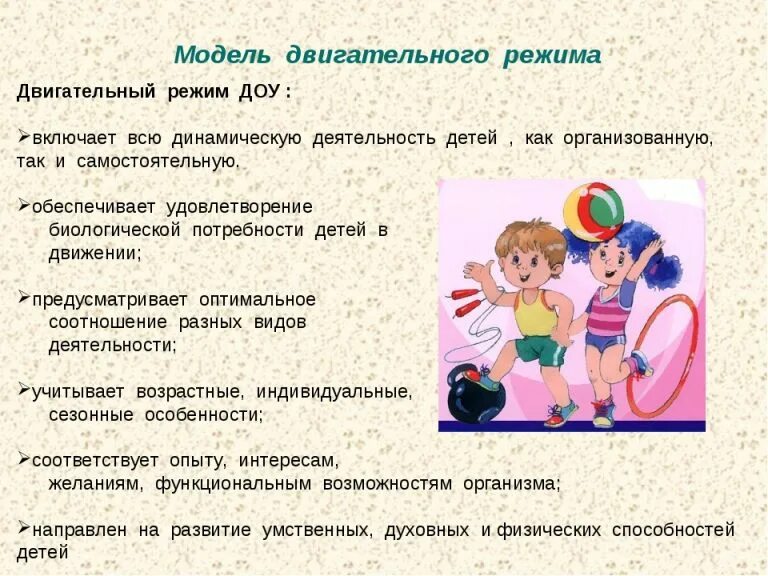 Модель двигательного режима

Двигательный режим ДОУ :

➢включает всю динамическую деятельность детей , как организованную, так и самостоятельную.

➢обеспечивает удовлетворение биологической потребности детей в движении;

➢предусматривает оптимальное соотношение разных видов деятельности;

➢учитывает возрастные, индивидуальные, сезонные особенности;

➢соответствует опыту, интересам, желаниям, функциональным возможностям организма;

➢направлен на развитие умственных, духовных и физических способностей детей